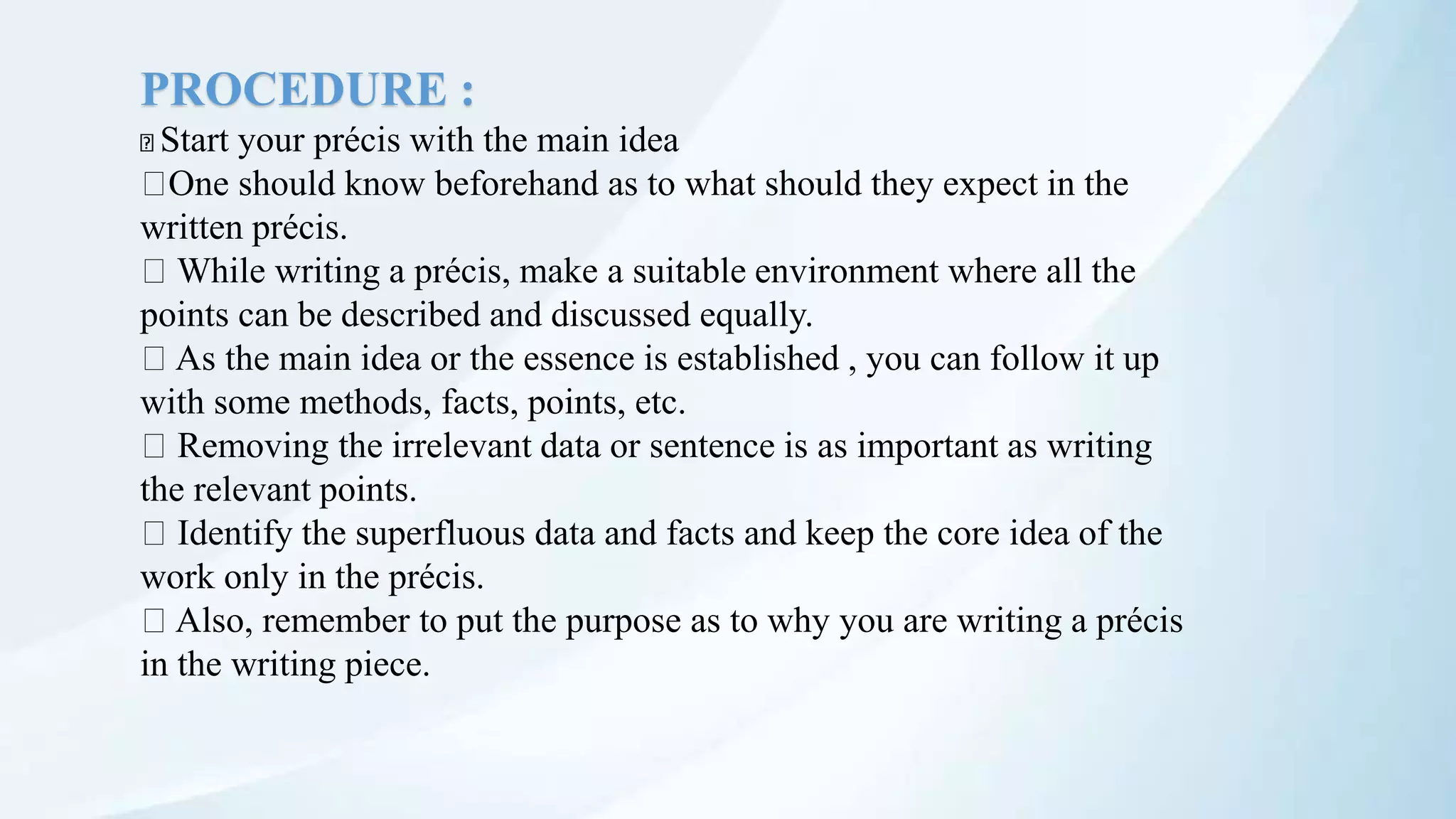 PROCEDURE :
Start your précis with the main idea
One should know beforehand as to what should they expect in the written précis.
While writing a précis, make a suitable environment where all the points can be described and discussed equally.
As the main idea or the essence is established , you can follow it up with some methods, facts, points, etc.
Removing the irrelevant data or sentence is as important as writing the relevant points.
Identify the superfluous data and facts and keep the core idea of the work only in the précis.
Also, remember to put the purpose as to why you are writing a précis in the writing piece.